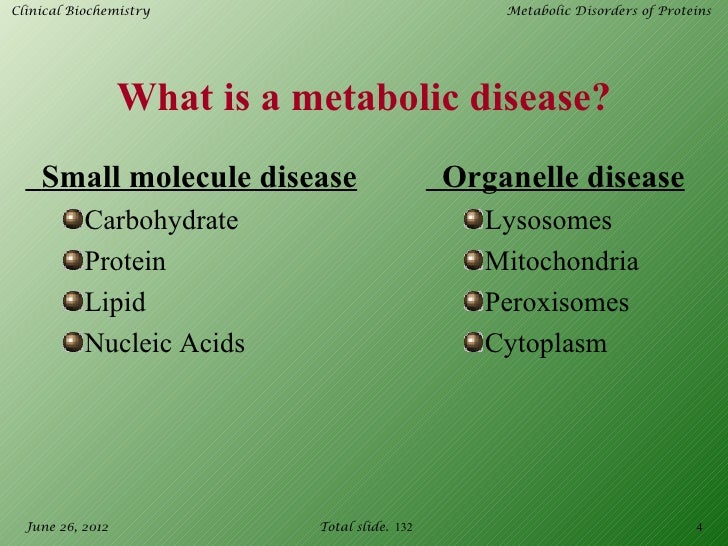 Clinical Biochemistry

Metabolic Disorders of Proteins

What is a metabolic disease?

Small molecule disease

Carbohydrate

Protein

Lipid

Nucleic Acids

Organelle disease

Lysosomes

Mitochondria

Peroxisomes

Cytoplasm

June 26, 2012

Total slide. 132

4